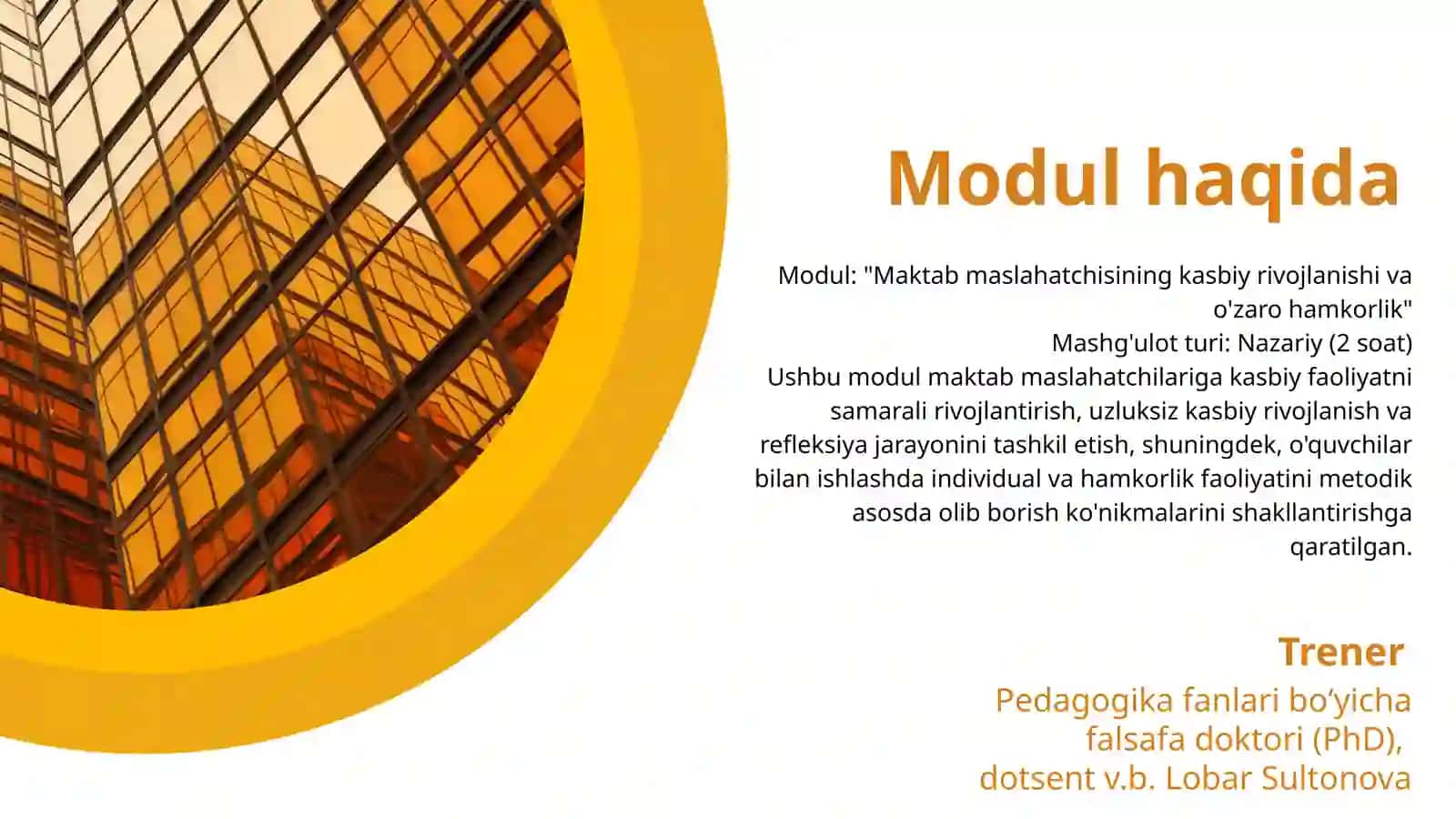 Modul haqida

Modul: "Maktab maslahatchisining kasbiy rivojlanishi va o'zaro hamkorlik"
Mashg'ulot turi: Nazariy (2 soat)
Ushbu modul maktab maslahatchilariga kasbiy faoliyatni samarali rivojlantirish, uzluksiz kasbiy rivojlanish va refleksiya jarayonini tashkil etish, shuningdek, o'quvchilar bilan ishlashda individual va hamkorlik faoliyatini metodik asosda olib borish ko'nikmalarini shakllantirishga qaratilgan.

Trener

Pedagogika fanlari bo‘yicha falsafa doktori (PhD), dotsent v.b. Lobar Sultonova